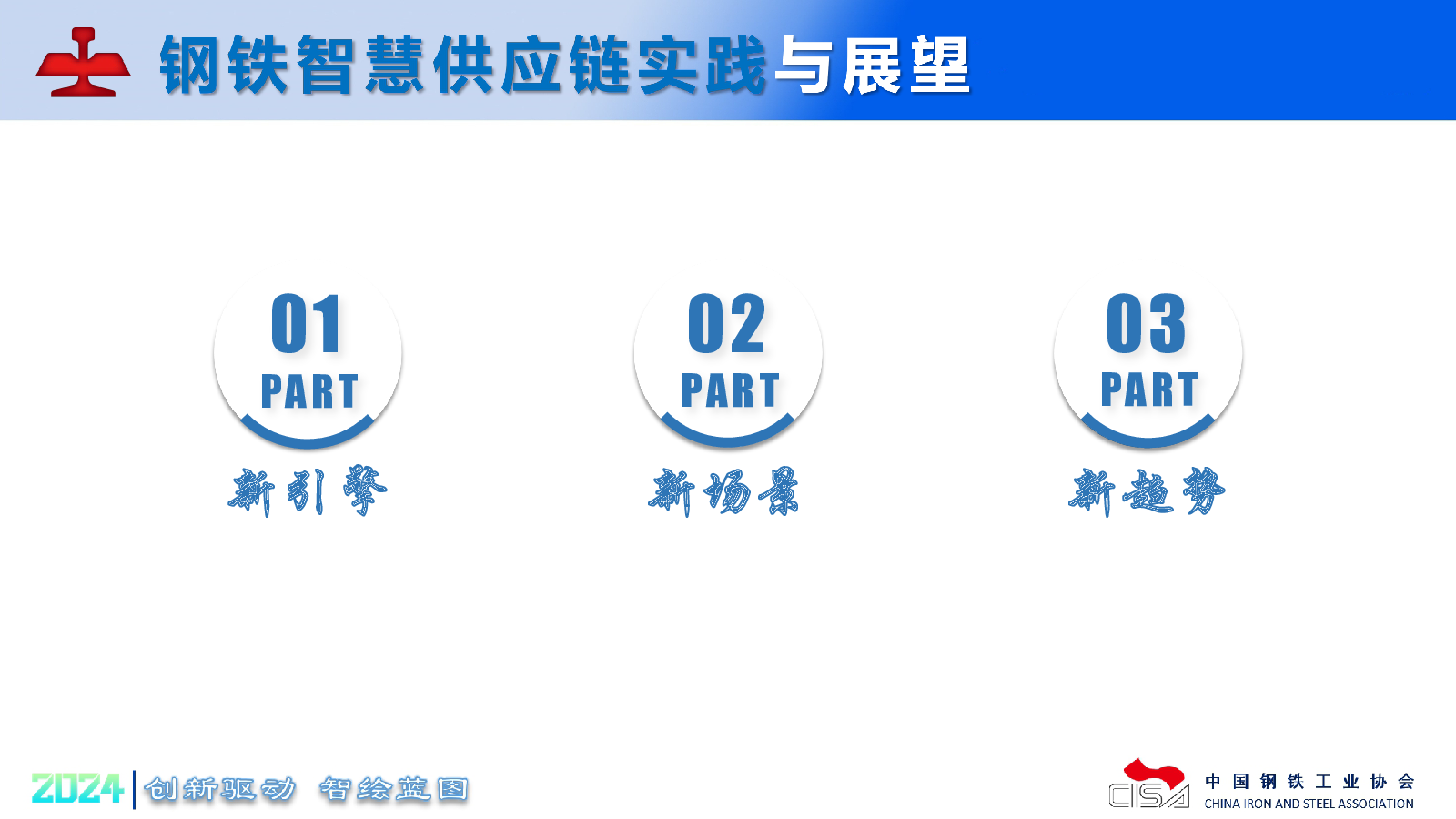 钢铁智慧供应链实践与展望

01
PART
新引擎

02
PART
新场景

03
PART
新趋势

2024 创新驱动 智绘蓝图

CISA 中国钢铁工业协会
CHINA IRON AND STEEL ASSOCIATION